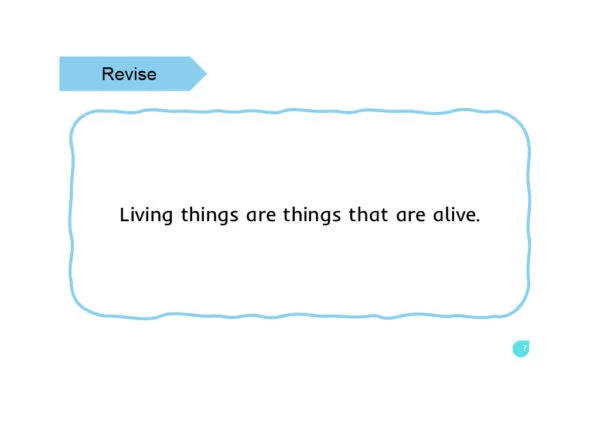 Revise

Living things are things that are alive.

7